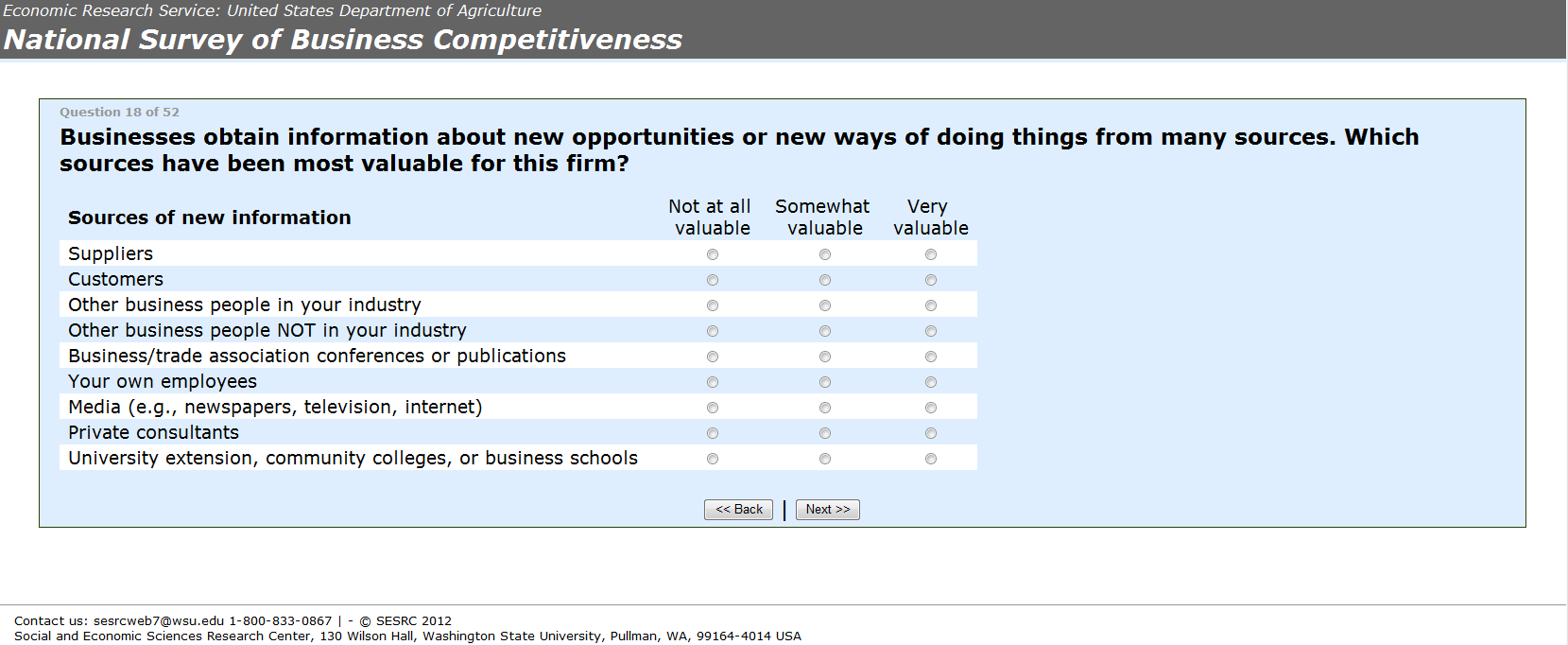 Economic Research Service: United States Department of Agriculture
National Survey of Business Competitiveness

Question 18 of 52

Businesses obtain information about new opportunities or new ways of doing things from many sources. Which sources have been most valuable for this firm?

| Sources of new information | Not at all valuable | Somewhat valuable | Very valuable |
|---|---|---|---|
| Suppliers | | | |
| Customers | | | |
| Other business people in your industry | | | |
| Other business people NOT in your industry | | | |
| Business/trade association conferences or publications | | | |
| Your own employees | | | |
| Media (e.g., newspapers, television, internet) | | | |
| Private consultants | | | |
| University extension, community colleges, or business schools | | | |

<< Back | Next >>

Contact us: sesrcweb7@wsu.edu 1-800-833-0867 | - © SESRC 2012
Social and Economic Sciences Research Center, 130 Wilson Hall, Washington State University, Pullman, WA, 99164-4014 USA